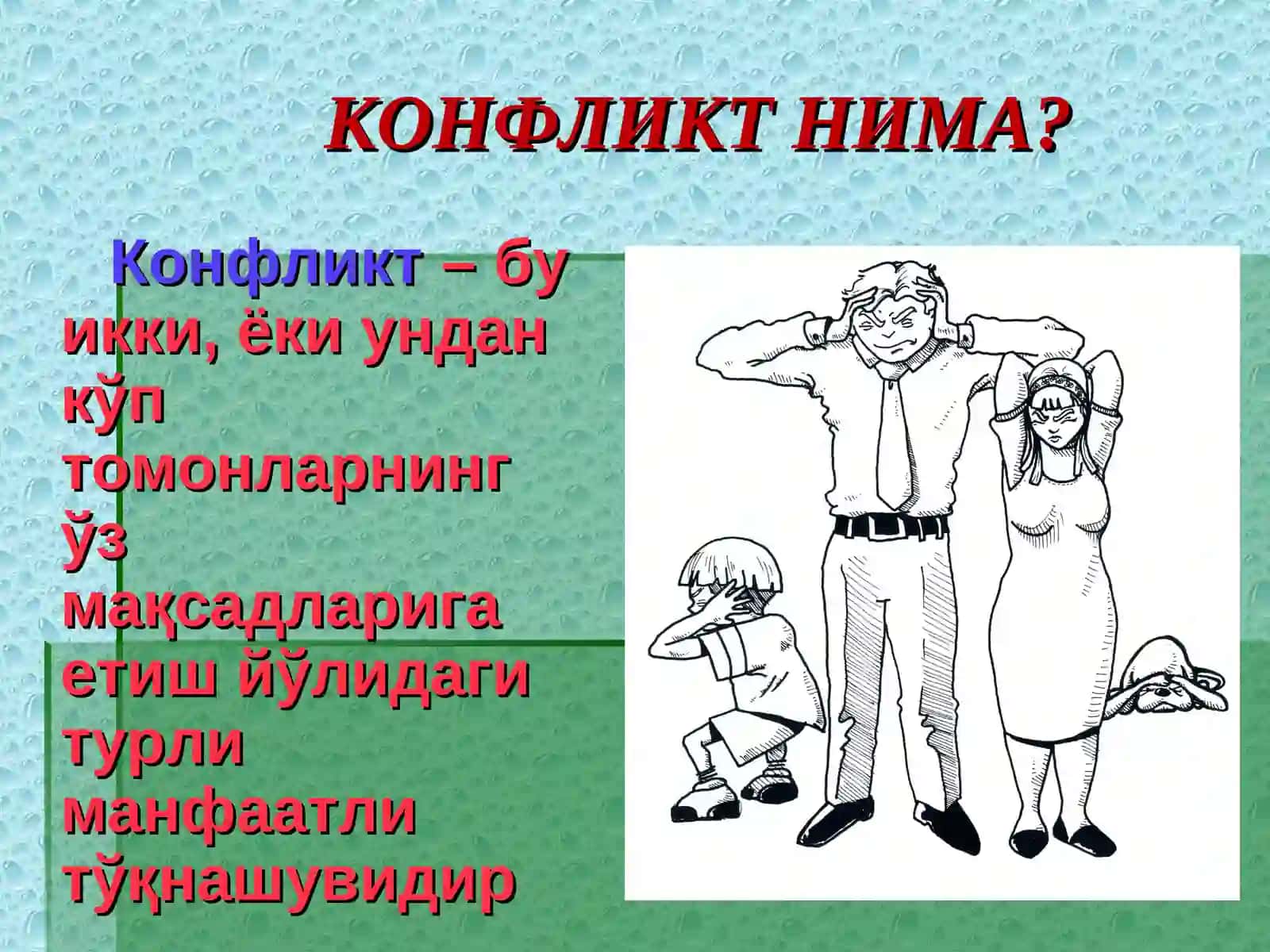 КОНФЛИКТ НИМА?

Конфликт – бу икки, ёки ундан кўп томонларнинг ўз мақсадларига етиш йўлидаги турли манфаатли тўқнашувидир